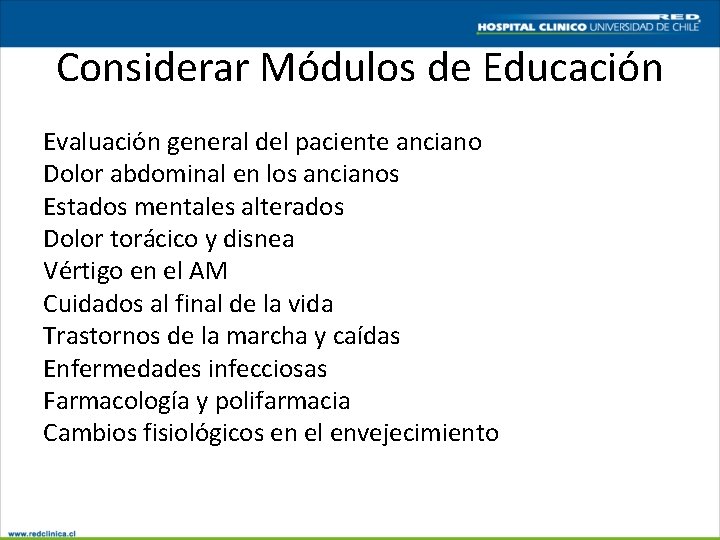 RED
HOSPITAL CLINICO UNIVERSIDAD DE CHILE

Considerar Módulos de Educación

Evaluación general del paciente anciano
Dolor abdominal en los ancianos
Estados mentales alterados
Dolor torácico y disnea
Vértigo en el AM
Cuidados al final de la vida
Trastornos de la marcha y caídas
Enfermedades infecciosas
Farmacología y polifarmacia
Cambios fisiológicos en el envejecimiento

www.redclinica.cl